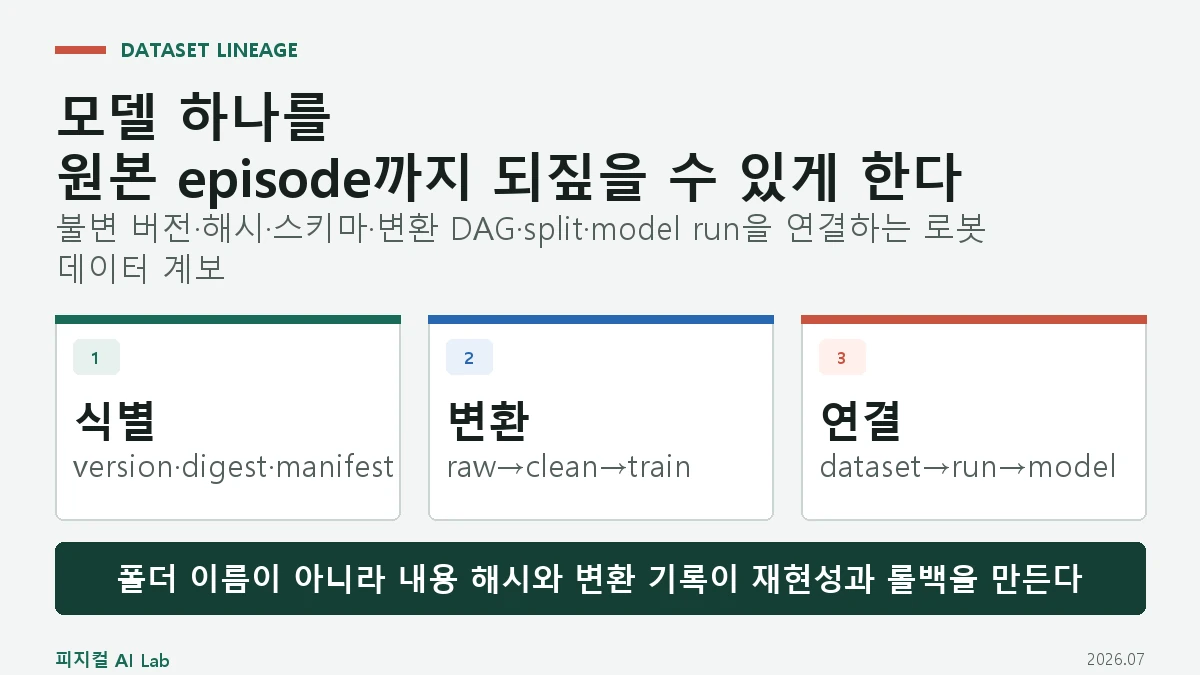 DATASET LINEAGE

모델 하나를
원본 episode까지 되짚을 수 있게 한다

불변 버전·해시·스키마·변환 DAG·split·model run을 연결하는 로봇 데이터 계보

1

식별

version·digest·manifest

2

변환

raw→clean→train

3

연결

dataset→run→model

폴더 이름이 아니라 내용 해시와 변환 기록이 재현성과 롤백을 만든다

피지컬 AI Lab

2026.07